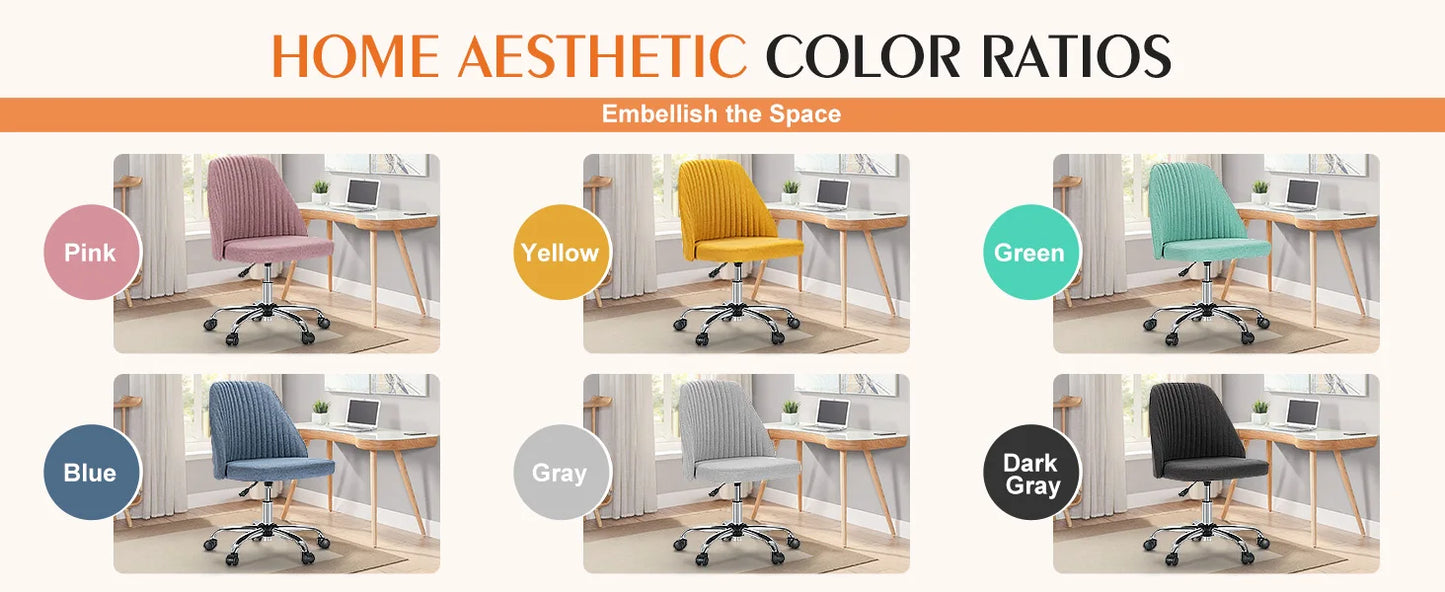 HOME AESTHETIC COLOR RATIOS

Embellish the Space

Pink

Yellow

Green

Blue

Gray

Dark Gray